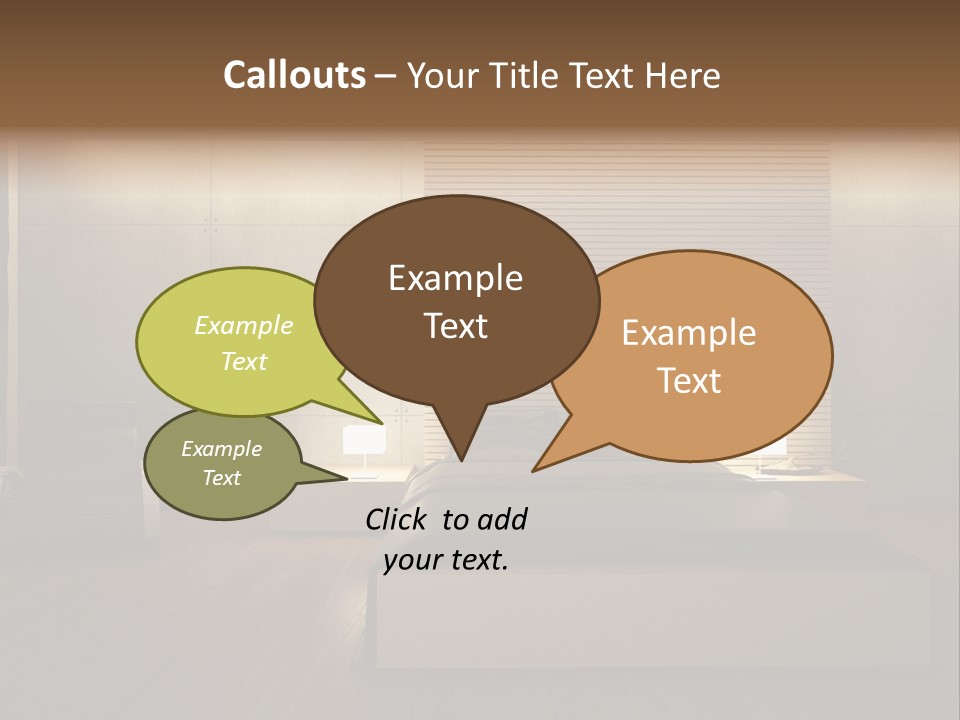 Callouts – Your Title Text Here

Example Text

Example Text

Example Text

Example Text

Click to add your text.